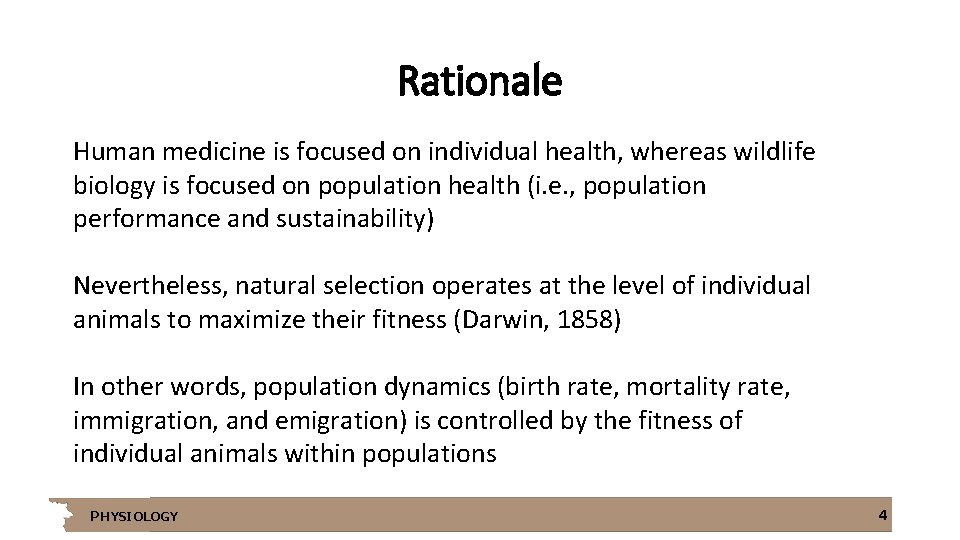 Rationale

Human medicine is focused on individual health, whereas wildlife biology is focused on population health (i.e., population performance and sustainability)

Nevertheless, natural selection operates at the level of individual animals to maximize their fitness (Darwin, 1858)

In other words, population dynamics (birth rate, mortality rate, immigration, and emigration) is controlled by the fitness of individual animals within populations

PHYSIOLOGY

4